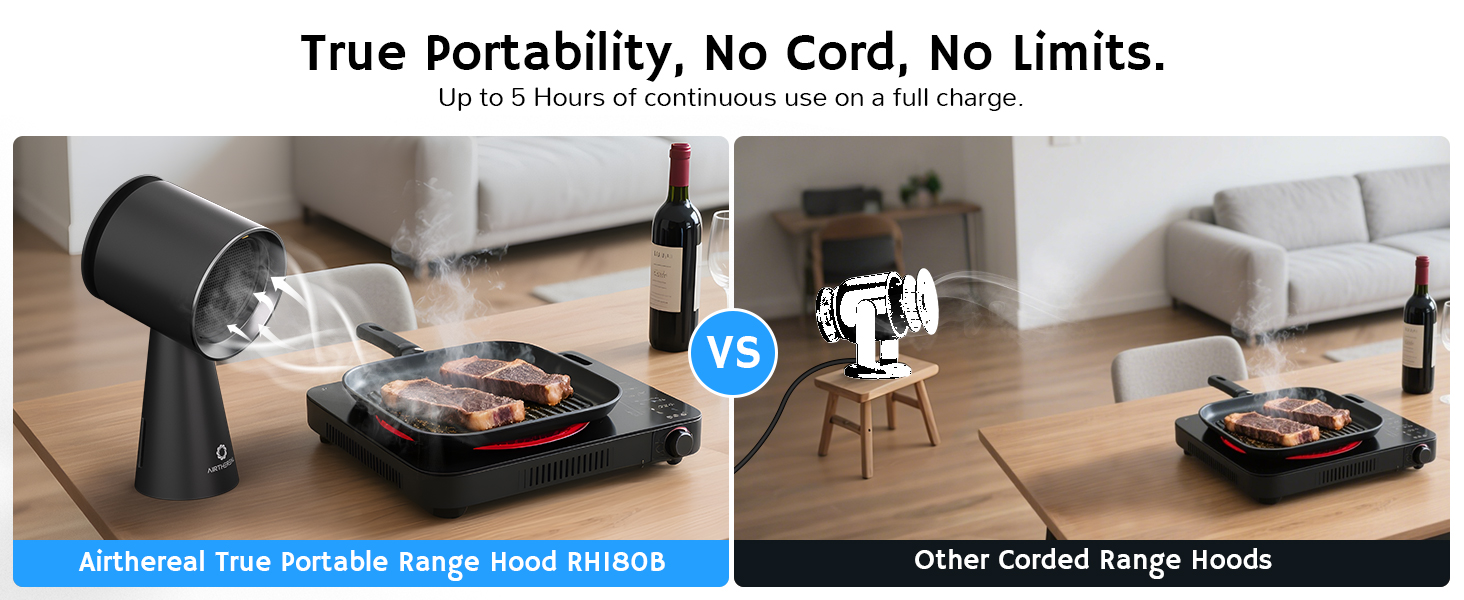 True Portability, No Cord, No Limits.
Up to 5 Hours of continuous use on a full charge.

AIRTHEREAL

VS

Airthereal True Portable Range Hood RH180B

Other Corded Range Hoods